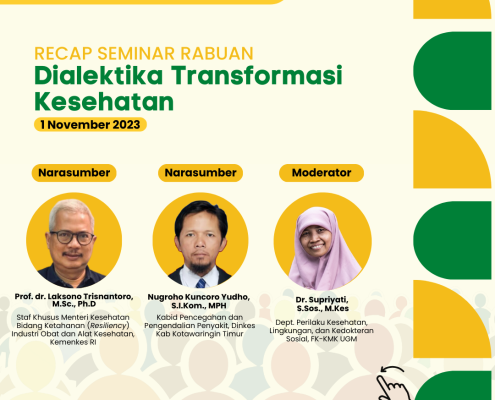 RECAP SEMINAR RABUAN
Dialektika Transformasi Kesehatan
1 November 2023

Narasumber

Prof. dr. Laksono Trisnantoro, M.Sc., Ph.D

Staf Khusus Menteri Kesehatan Bidang Ketahanan (Resiliency) Industri Obat dan Alat Kesehatan, Kemenkes RI

Narasumber

Nugroho Kuncoro Yudho, S.I.Kom., MPH

Kabid Pencegahan dan Pengendalian Penyakit, Dinkes Kab Kotawaringin Timur

Moderator

Dr. Supriyati, S.Sos., M.Kes

Dept. Perilaku Kesehatan, Lingkungan, dan Kedokteran Sosial, FK-KMK UGM